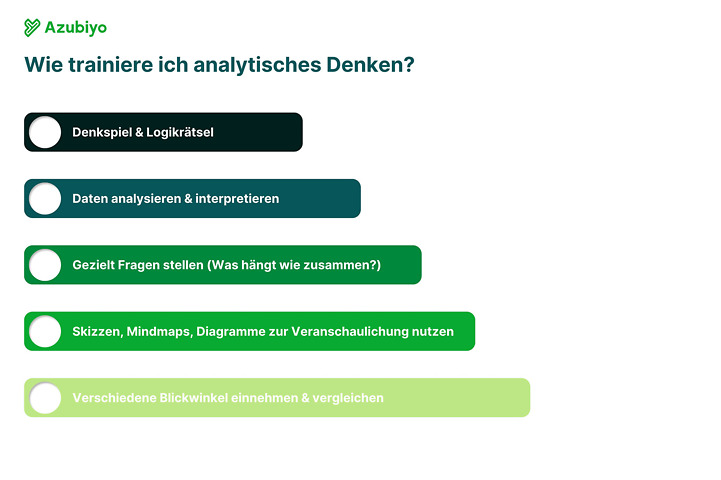 Azubiyo

Wie trainiere ich analytisches Denken?

Denkspiel & Logikrätsel

Daten analysieren & interpretieren

Gezielt Fragen stellen (Was hängt wie zusammen?)

Skizzen, Mindmaps, Diagramme zur Veranschaulichung nutzen

Verschiedene Blickwinkel einnehmen & vergleichen